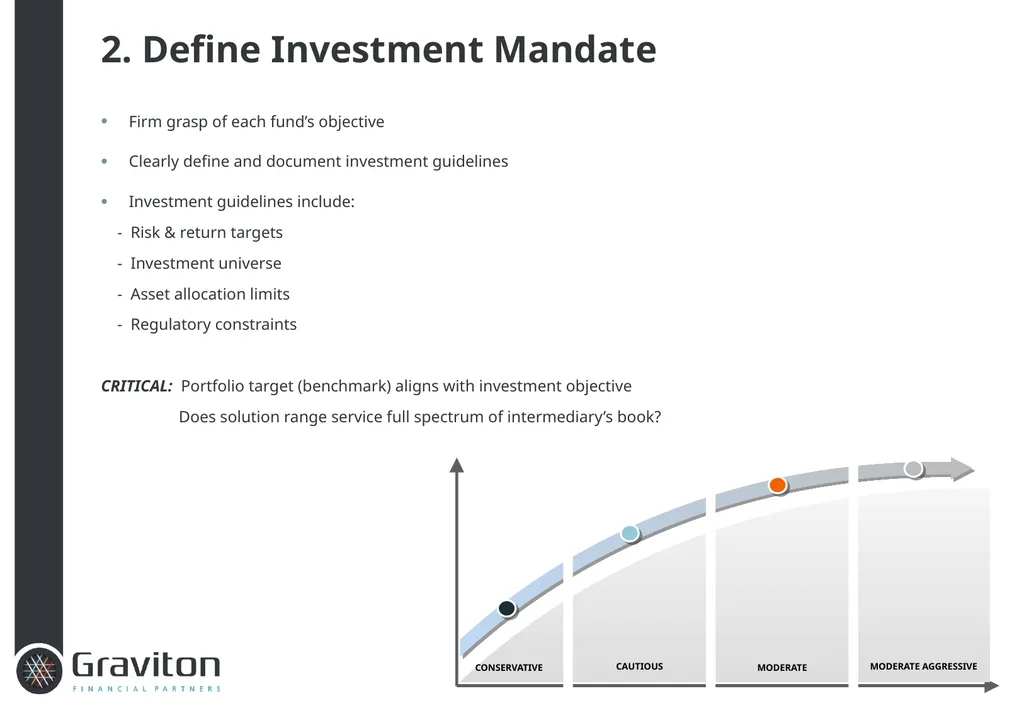 2. Define Investment Mandate

• Firm grasp of each fund's objective

• Clearly define and document investment guidelines

• Investment guidelines include:

- Risk & return targets

- Investment universe

- Asset allocation limits

- Regulatory constraints

CRITICAL: Portfolio target (benchmark) aligns with investment objective

Does solution range service full spectrum of intermediary's book?

CONSERVATIVE

CAUTIOUS

MODERATE

MODERATE AGGRESSIVE

Graviton
FINANCIAL PARTNERS